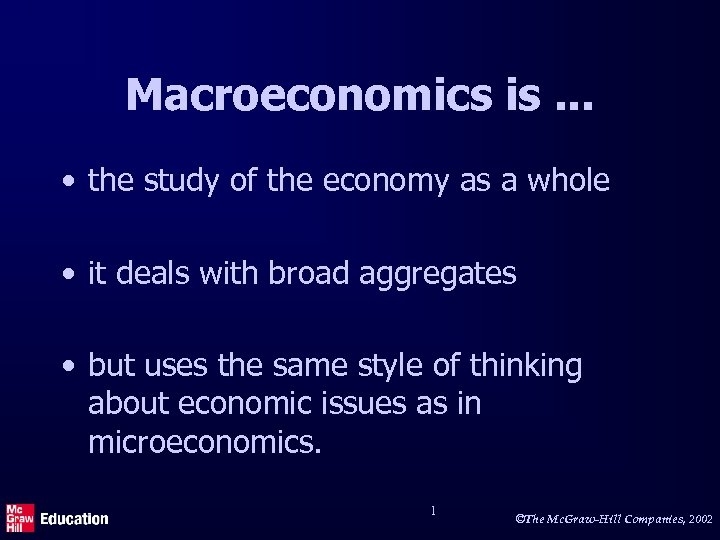 Macroeconomics is ...

• the study of the economy as a whole

• it deals with broad aggregates

• but uses the same style of thinking about economic issues as in microeconomics.

Mc Graw Hill Education

1

©The McGraw-Hill Companies, 2002